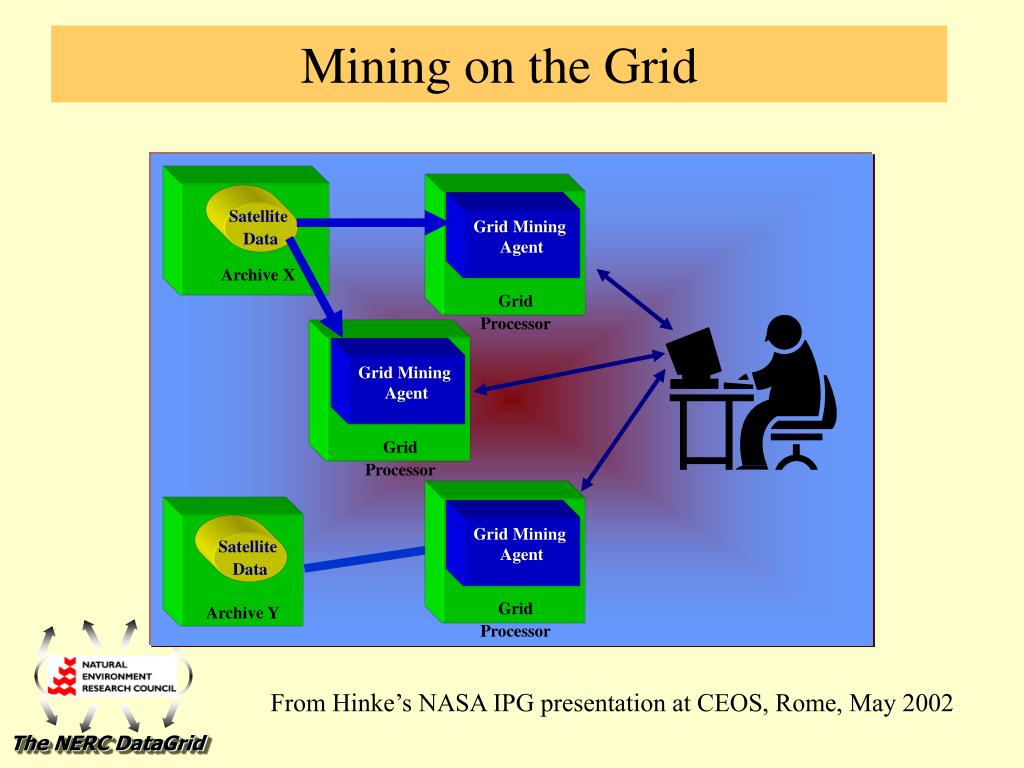 Mining on the Grid

Satellite Data

Archive X

Grid Mining Agent

Grid Processor

Grid Mining Agent

Grid Processor

Satellite Data

Archive Y

Grid Mining Agent

Grid Processor

NATURAL ENVIRONMENT RESEARCH COUNCIL

The NERC DataGrid

From Hinke's NASA IPG presentation at CEOS, Rome, May 2002